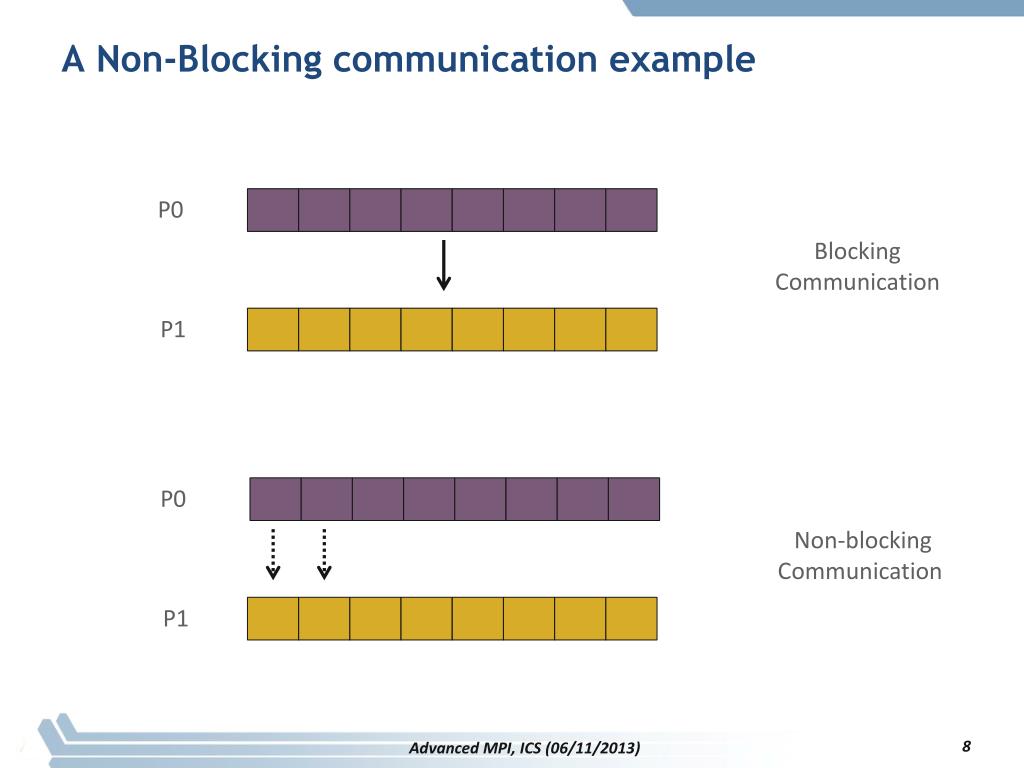 A Non-Blocking communication example

P0

Blocking Communication

P1

P0

Non-blocking Communication

P1

Advanced MPI, ICS (06/11/2013)

8